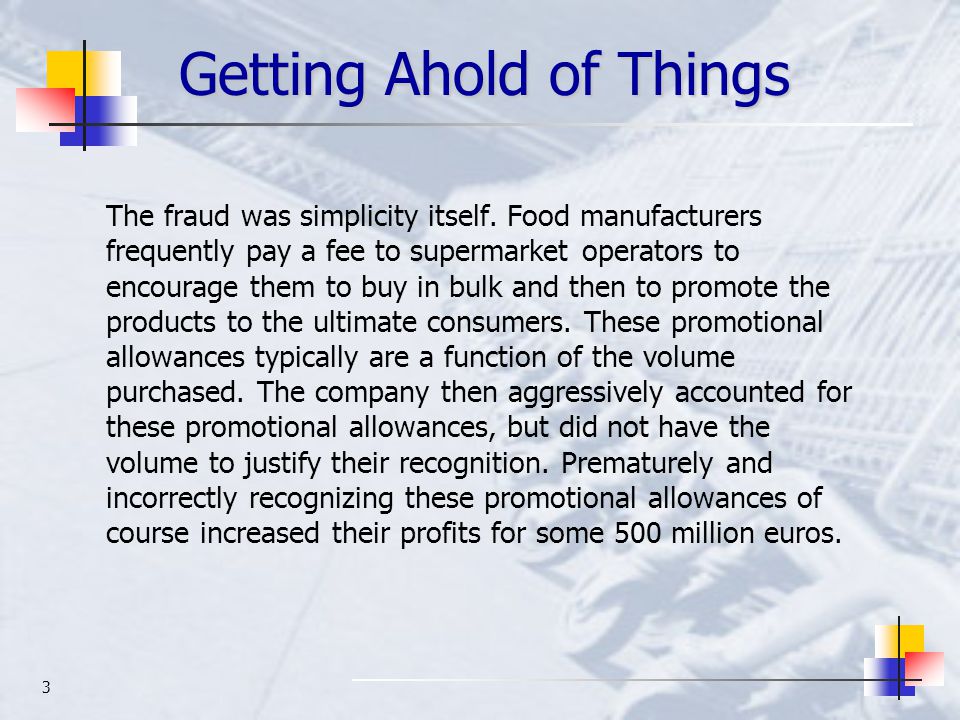 Getting Ahold of Things

The fraud was simplicity itself. Food manufacturers frequently pay a fee to supermarket operators to encourage them to buy in bulk and then to promote the products to the ultimate consumers. These promotional allowances typically are a function of the volume purchased. The company then aggressively accounted for these promotional allowances, but did not have the volume to justify their recognition. Prematurely and incorrectly recognizing these promotional allowances of course increased their profits for some 500 million euros.

3